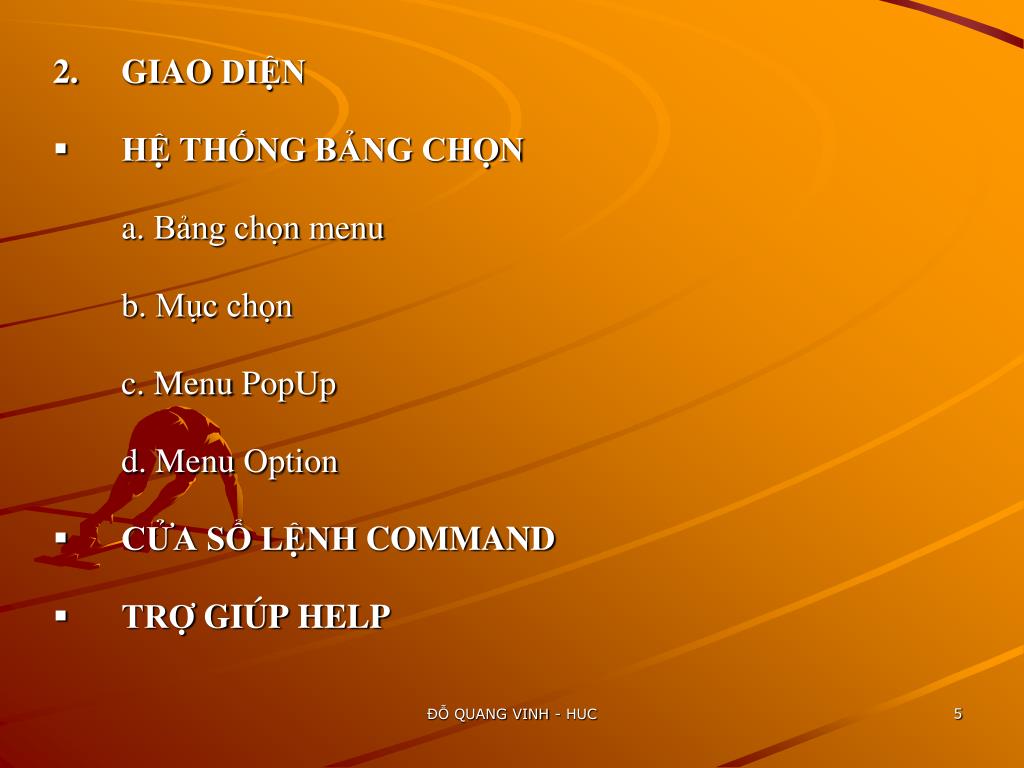 2. GIAO DIỆN

▪ HỆ THỐNG BẢNG CHỌN

a. Bảng chọn menu

b. Mục chọn

c. Menu PopUp

d. Menu Option

▪ CỬA SỔ LỆNH COMMAND

▪ TRỢ GIÚP HELP

ĐỖ QUANG VINH - HUC

5